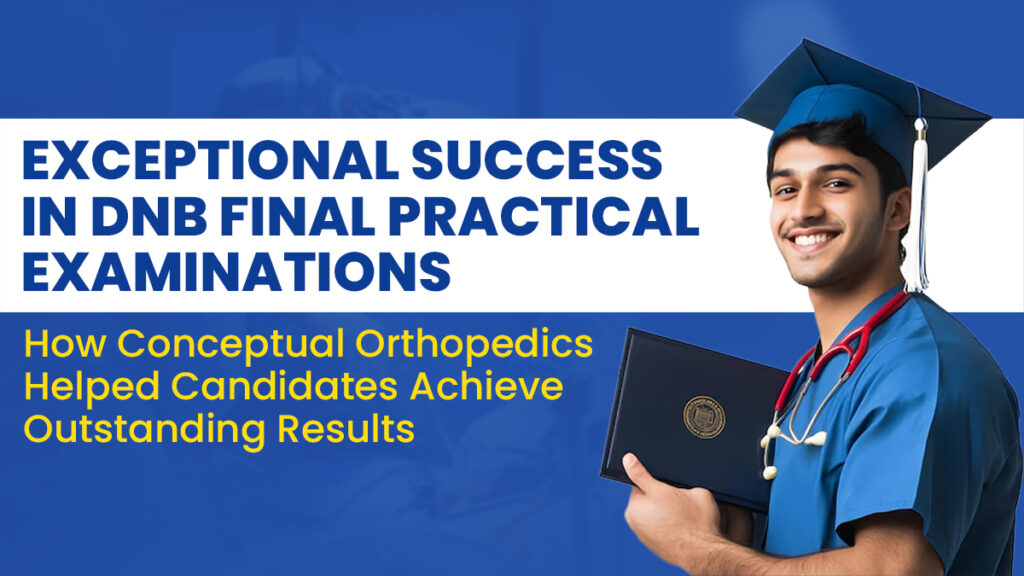 EXCEPTIONAL SUCCESS IN DNB FINAL PRACTICAL EXAMINATIONS

How Conceptual Orthopedics Helped Candidates Achieve Outstanding Results